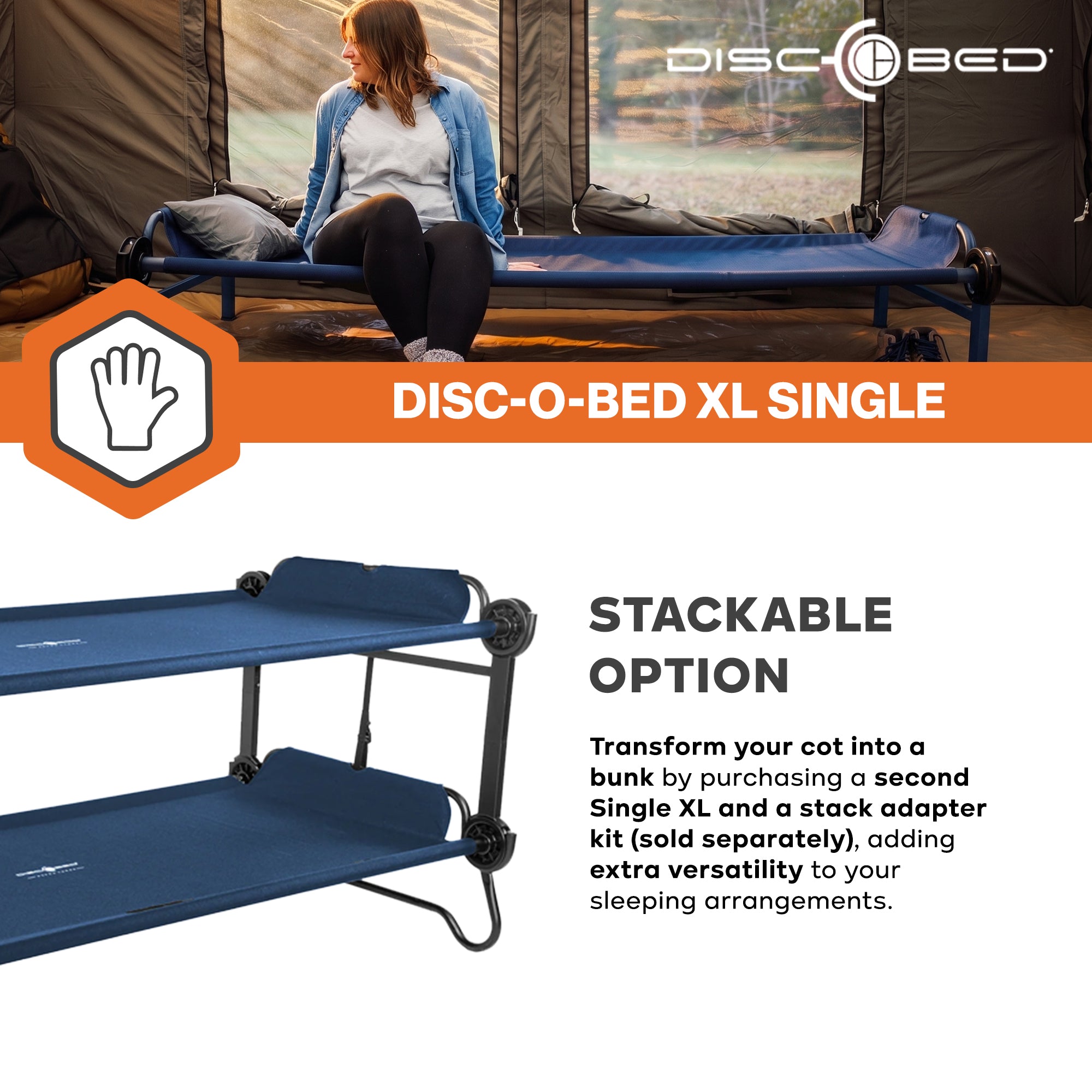 DISC-O-BED

DISC-O-BED XL SINGLE

STACKABLE OPTION

Transform your cot into a bunk by purchasing a second Single XL and a stack adapter kit (sold separately), adding extra versatility to your sleeping arrangements.